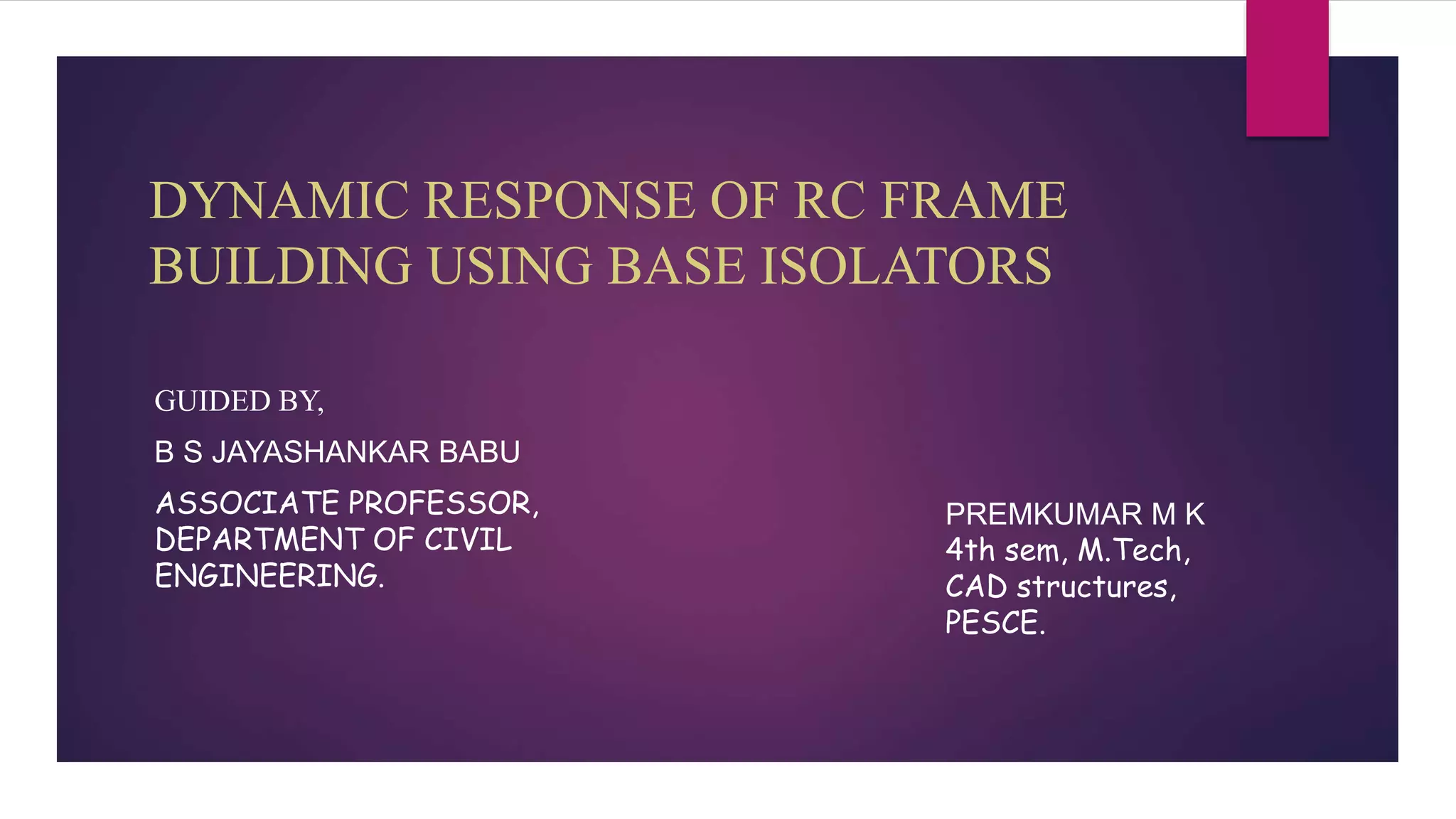 DYNAMIC RESPONSE OF RC FRAME BUILDING USING BASE ISOLATORS

GUIDED BY,

B S JAYASHANKAR BABU

ASSOCIATE PROFESSOR, DEPARTMENT OF CIVIL ENGINEERING.

PREMKUMAR M K
4th sem, M.Tech,
CAD structures,
PESCE.